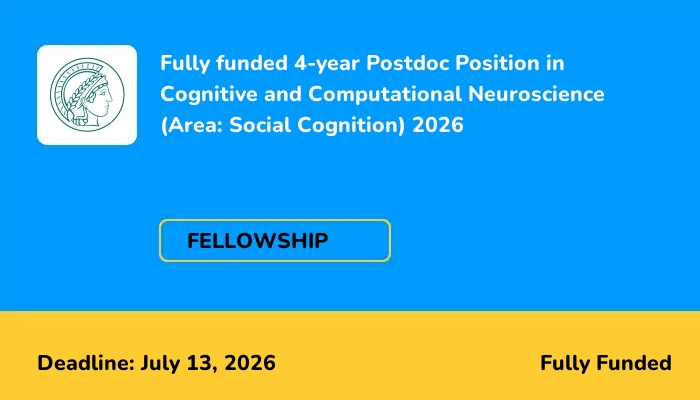 Fully funded 4-year Postdoc Position in Cognitive and Computational Neuroscience (Area: Social Cognition) 2026

FELLOWSHIP

Deadline: July 13, 2026

Fully Funded